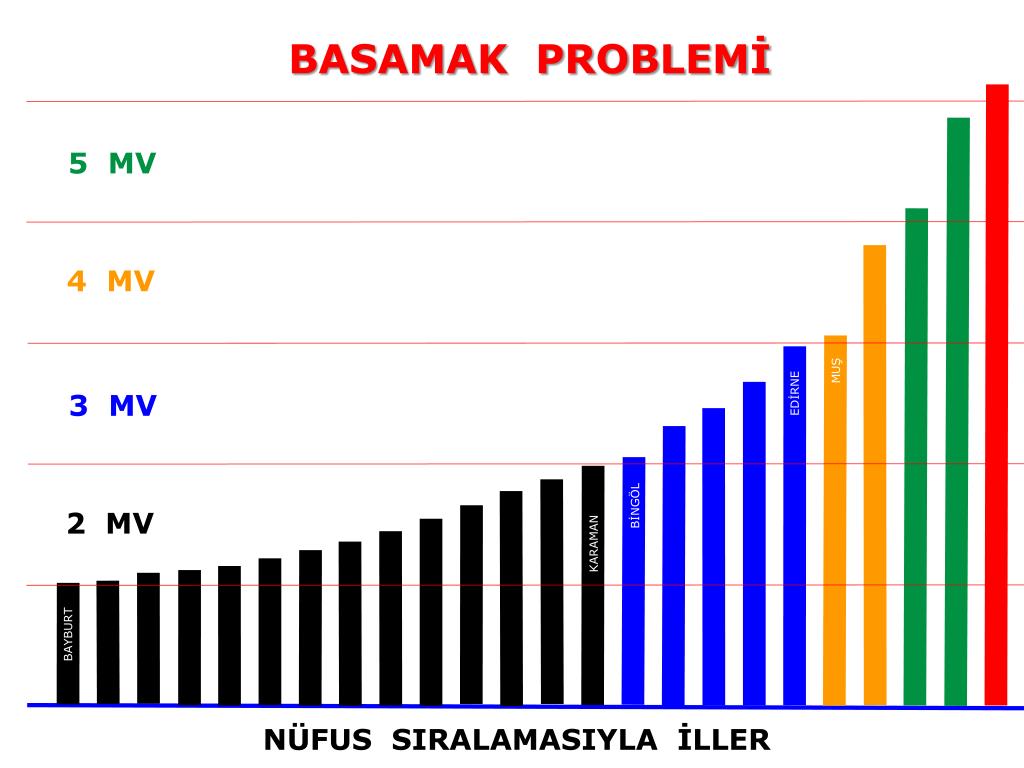 BASAMAK PROBLEMİ

5 MV

4 MV

3 MV

2 MV

BAYBURT

KARAMAN

BİNGÖL

EDİRNE

MUŞ

NÜFUS SIRALAMASIYLA İLLER